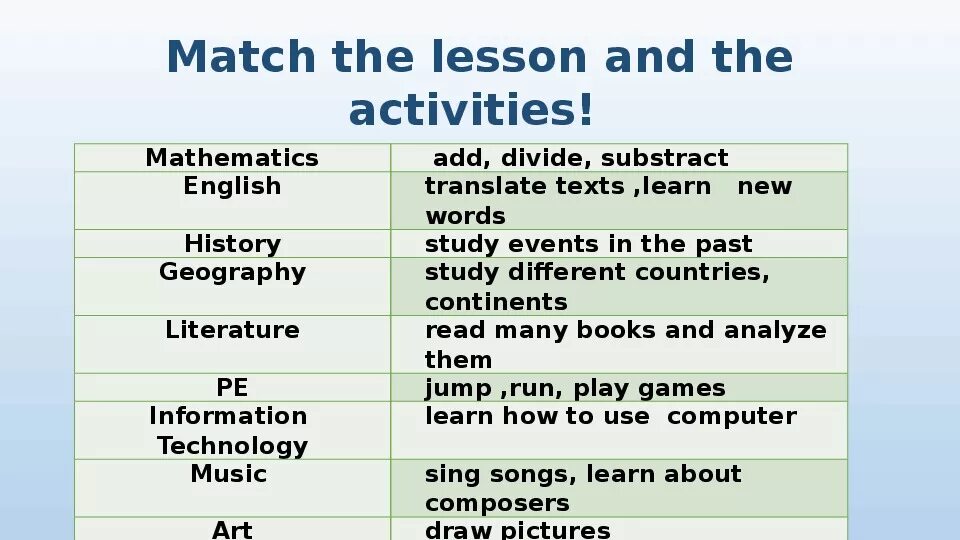 Match the lesson and the activities!

| Mathematics | add, divide, substract |
|---|---|
| English | translate texts ,learn new words |
| History | study events in the past |
| Geography | study different countries, continents |
| Literature | read many books and analyze them |
| PE | jump ,run, play games |
| Information Technology | learn how to use computer |
| Music | sing songs, learn about composers |
| Art | draw pictures |